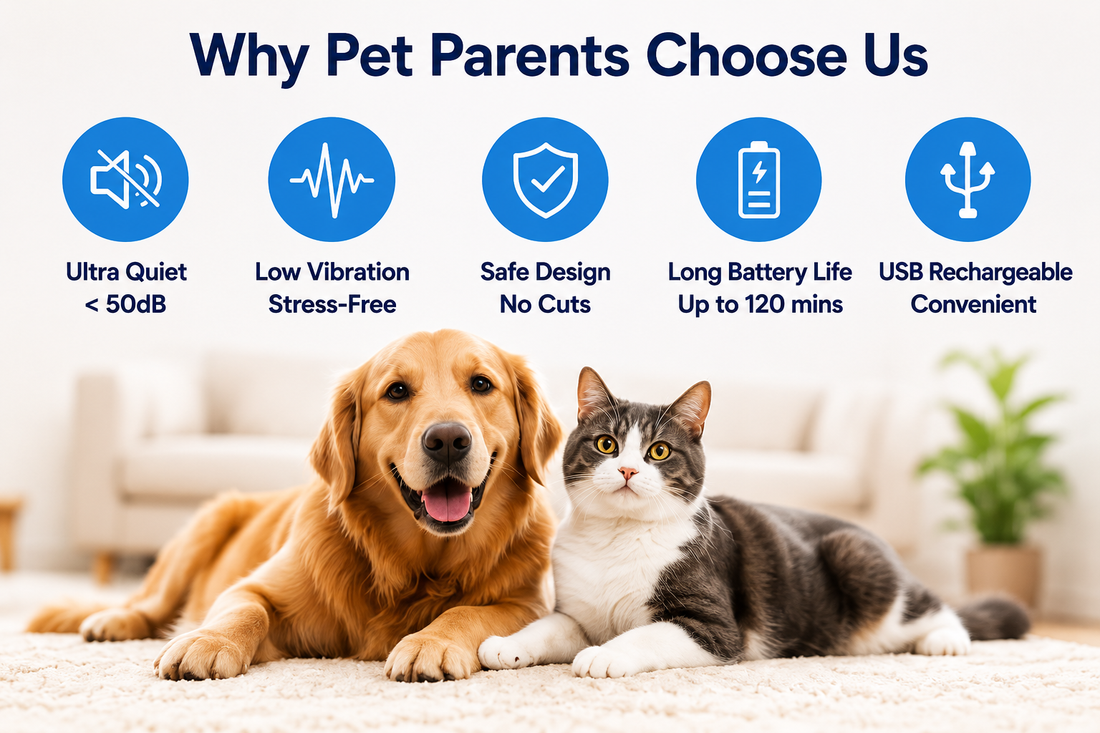 Why Pet Parents Choose Us

Ultra Quiet
< 50dB

Low Vibration
Stress-Free

Safe Design
No Cuts

Long Battery Life
Up to 120 mins

USB Rechargeable
Convenient